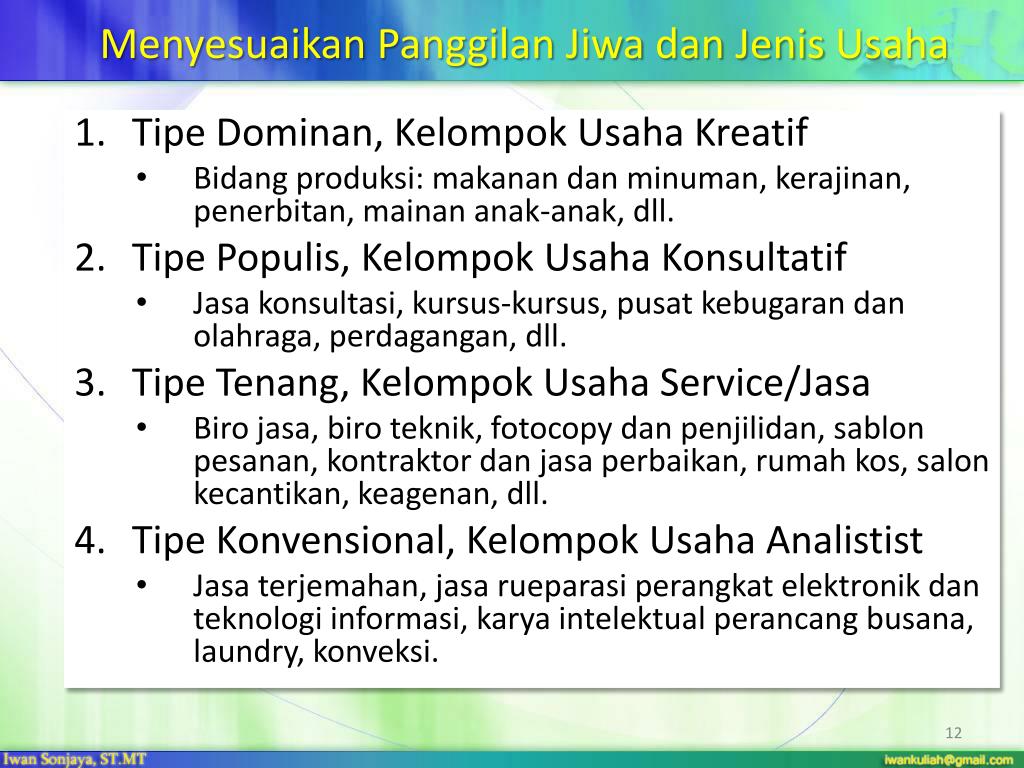 Menyesuaikan Panggilan Jiwa dan Jenis Usaha

1. Tipe Dominan, Kelompok Usaha Kreatif
• Bidang produksi: makanan dan minuman, kerajinan, penerbitan, mainan anak-anak, dll.

2. Tipe Populis, Kelompok Usaha Konsultatif
• Jasa konsultasi, kursus-kursus, pusat kebugaran dan olahraga, perdagangan, dll.

3. Tipe Tenang, Kelompok Usaha Service/Jasa
• Biro jasa, biro teknik, fotocopy dan penjilidan, sablon pesanan, kontraktor dan jasa perbaikan, rumah kos, salon kecantikan, keagenan, dll.

4. Tipe Konvensional, Kelompok Usaha Analistist
• Jasa terjemahan, jasa rueparasi perangkat elektronik dan teknologi informasi, karya intelektual perancang busana, laundry, konveksi.

12

Iwan Sonjaya, ST.MT

iwankuliah@gmail.com